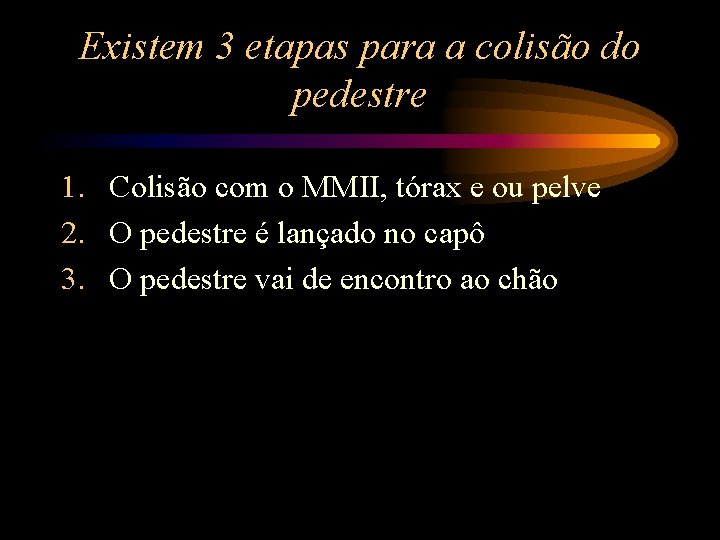 Existem 3 etapas para a colisão do pedestre

1. Colisão com o MMII, tórax e ou pelve
2. O pedestre é lançado no capô
3. O pedestre vai de encontro ao chão